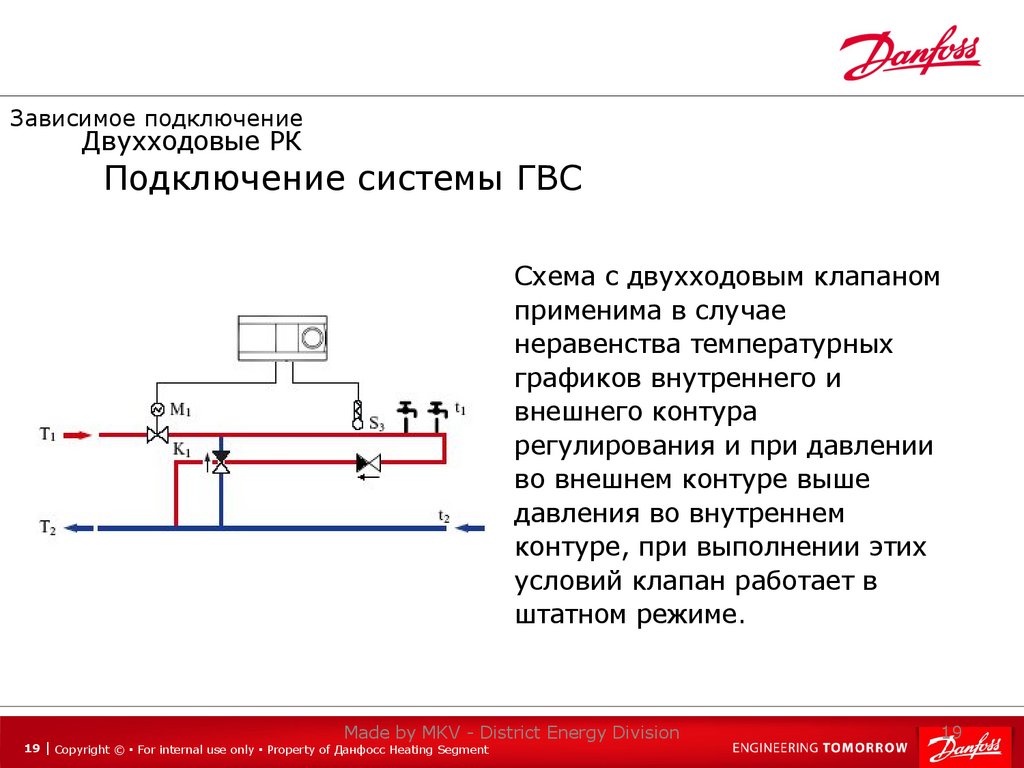 Danfoss

Зависимое подключение
Двухходовые РК

Подключение системы ГВС

$M_1$
$S_3$
$t_1$
$T_1$
$K_1$
$T_2$
$t_2$

Схема с двухходовым клапаном применима в случае неравенства температурных графиков внутреннего и внешнего контура регулирования и при давлении во внешнем контуре выше давления во внутреннем контуре, при выполнении этих условий клапан работает в штатном режиме.

Made by MKV - District Energy Division
19
19 | Copyright © • For internal use only • Property of Данфосс Heating Segment
ENGINEERING TOMORROW Danfoss